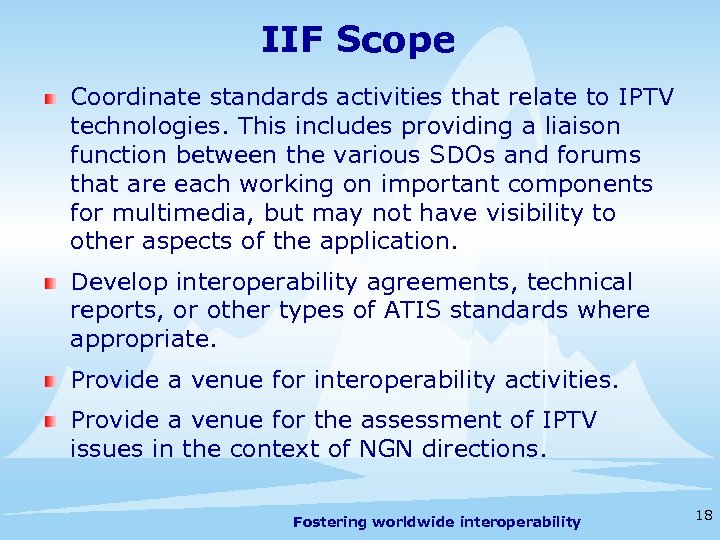 IIF Scope

Coordinate standards activities that relate to IPTV technologies. This includes providing a liaison function between the various SDOs and forums that are each working on important components for multimedia, but may not have visibility to other aspects of the application.

Develop interoperability agreements, technical reports, or other types of ATIS standards where appropriate.

Provide a venue for interoperability activities.

Provide a venue for the assessment of IPTV issues in the context of NGN directions.

Fostering worldwide interoperability

18